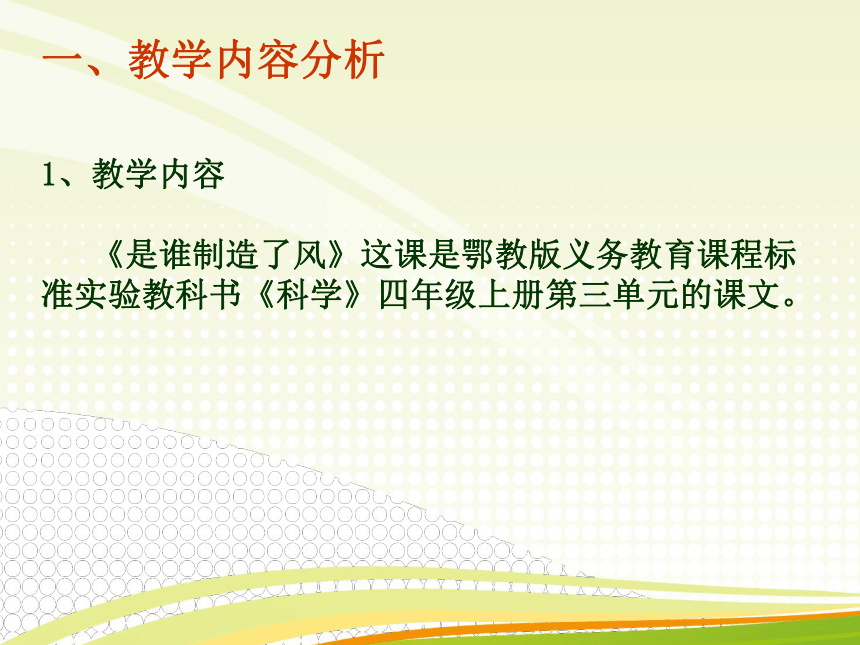 一、教学内容分析

1、教学内容

《是谁制造了风》这课是鄂教版义务教育课程标准实验教科书《科学》四年级上册第三单元的课文。